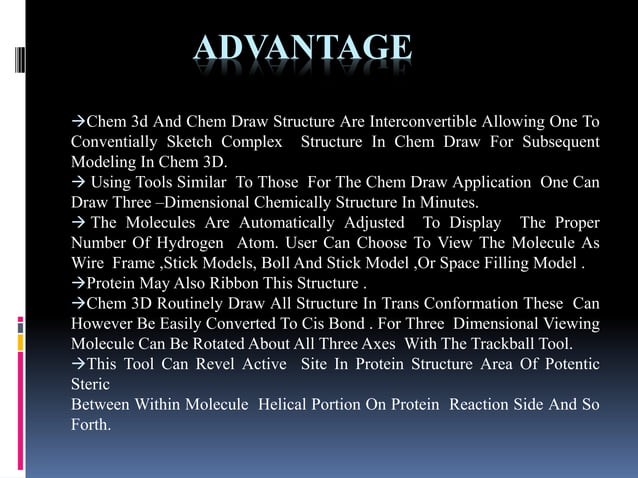 ADVANTAGE

→Chem 3d And Chem Draw Structure Are Interconvertible Allowing One To Conventially Sketch Complex Structure In Chem Draw For Subsequent Modeling In Chem 3D.
→ Using Tools Similar To Those For The Chem Draw Application One Can Draw Three –Dimensional Chemically Structure In Minutes.
→ The Molecules Are Automatically Adjusted To Display The Proper Number Of Hydrogen Atom. User Can Choose To View The Molecule As Wire Frame ,Stick Models, Boll And Stick Model ,Or Space Filling Model .
→Protein May Also Ribbon This Structure .
→Chem 3D Routinely Draw All Structure In Trans Conformation These Can However Be Easily Converted To Cis Bond . For Three Dimensional Viewing Molecule Can Be Rotated About All Three Axes With The Trackball Tool.
→This Tool Can Revel Active Site In Protein Structure Area Of Potentic Steric
Between Within Molecule Helical Portion On Protein Reaction Side And So Forth.